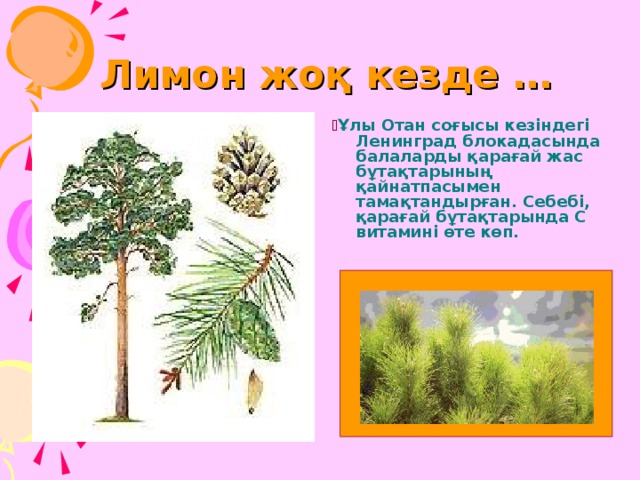 Лимон жоқ кезде ...

Ұлы Отан соғысы кезіндегі Ленинград блокадасында балаларды қарағай жас бұтақтарының қайнатпасымен тамақтандырған. Себебі, қарағай бұтақтарында С витамині өте көп.